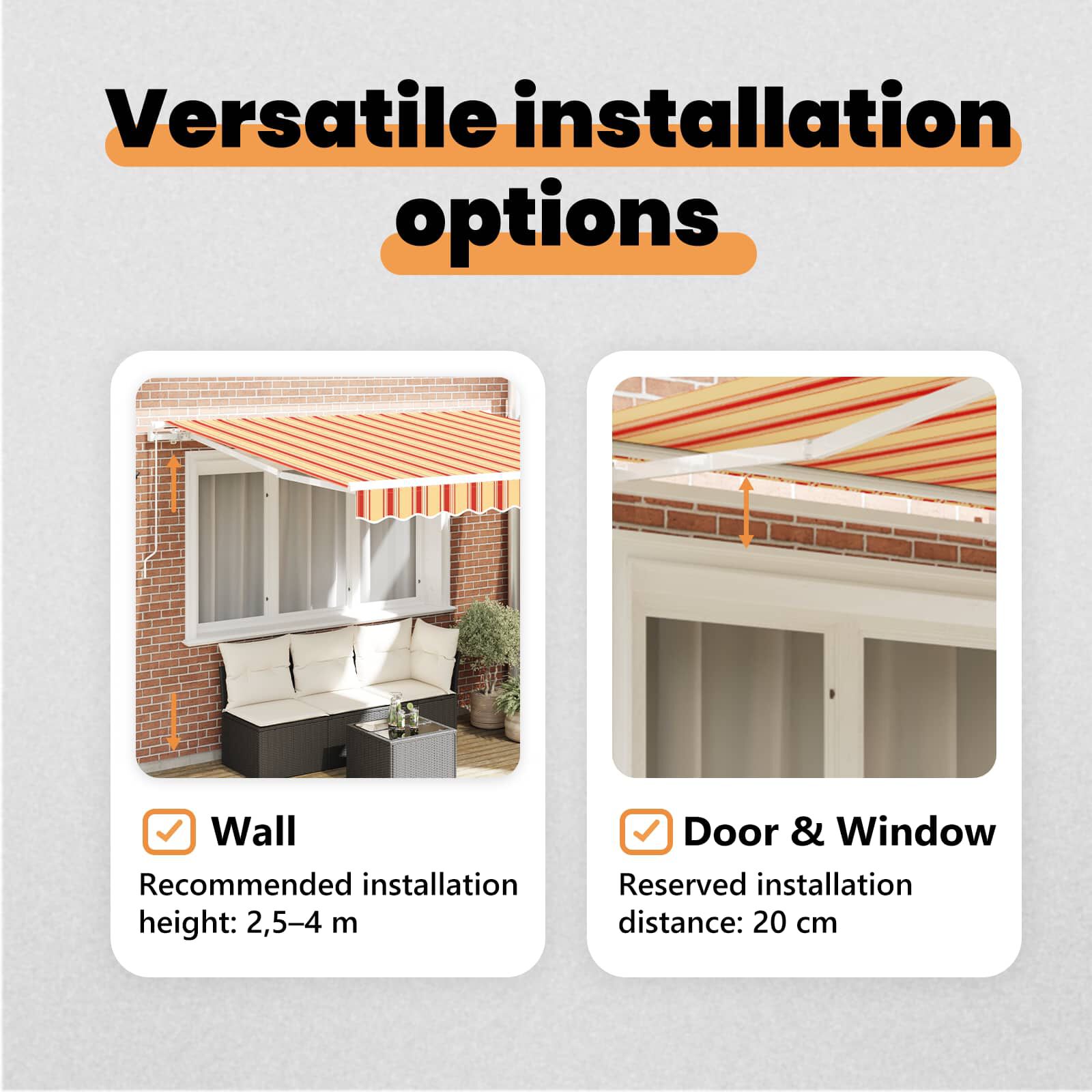 Versatile installation options

Wall
Recommended installation height: 2,5–4 m

Door & Window
Reserved installation distance: 20 cm